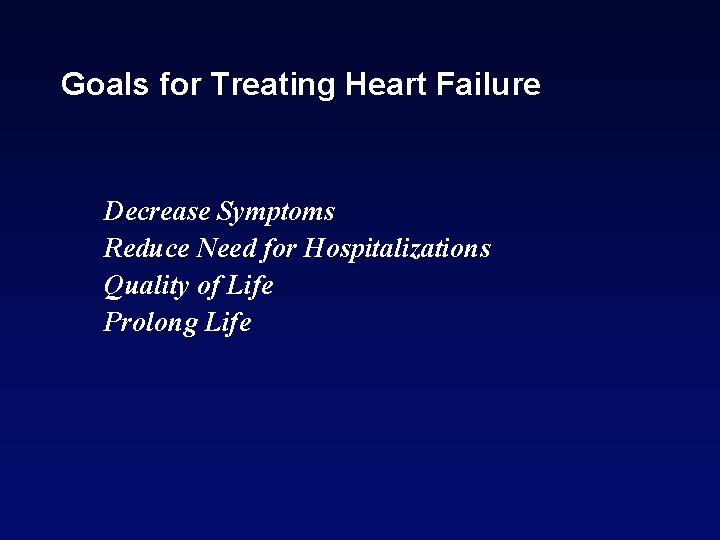 Goals for Treating Heart Failure

Decrease Symptoms
Reduce Need for Hospitalizations
Quality of Life
Prolong Life